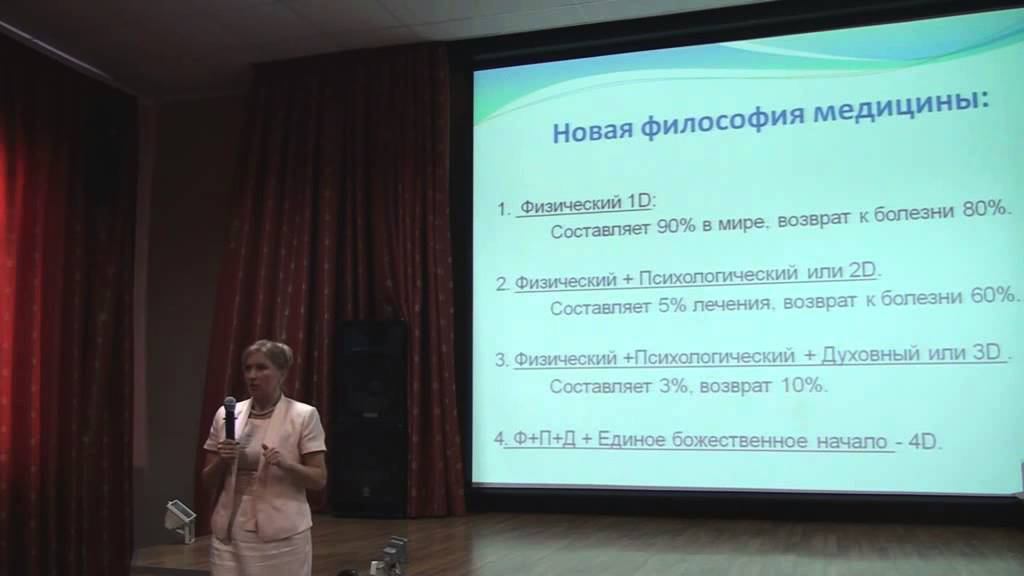 Новая философия медицины:

1. Физический 1D:
Составляет 90% в мире, возврат к болезни 80%.

2. Физический + Психологический или 2D.
Составляет 5% лечения, возврат к болезни 60%.

3. Физический +Психологический + Духовный или 3D .
Составляет 3%, возврат 10%.

4. Ф+П+Д + Единое божественное начало - 4D.